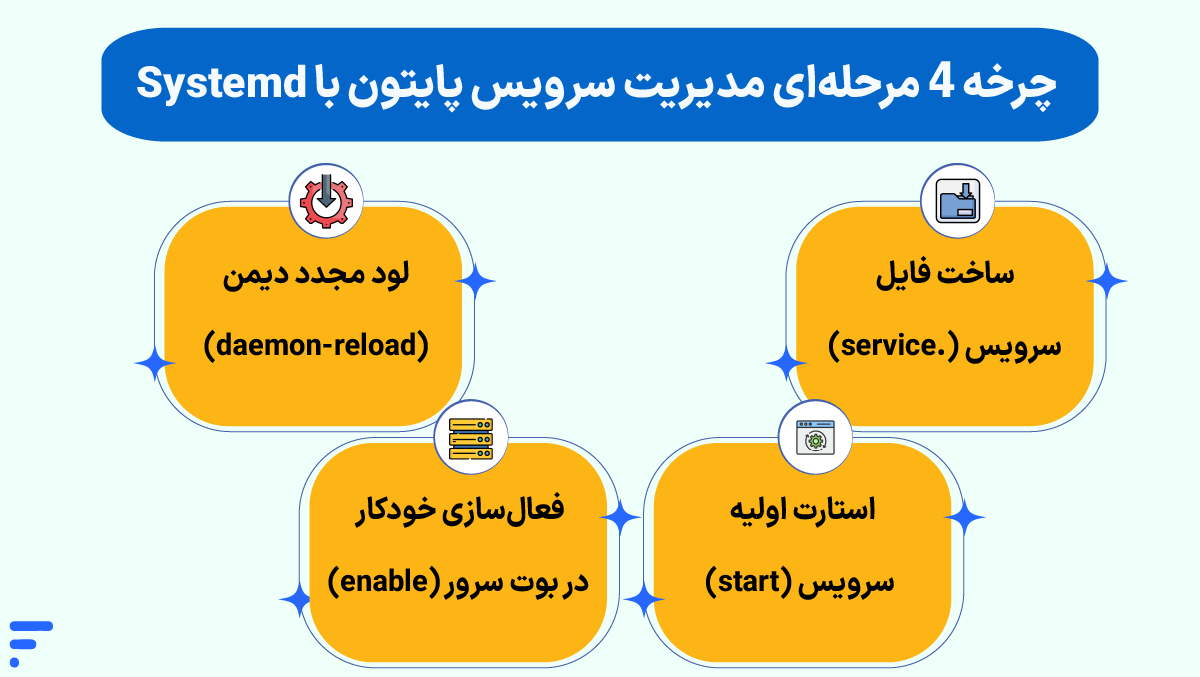 چرخه 4 مرحله‌ای مدیریت سرویس پایتون با Systemd

ساخت فایل
سرویس (.service)

لود مجدد دیمن
(daemon-reload)

استارت اولیه
سرویس (start)

فعال‌سازی خودکار
در بوت سرور (enable)